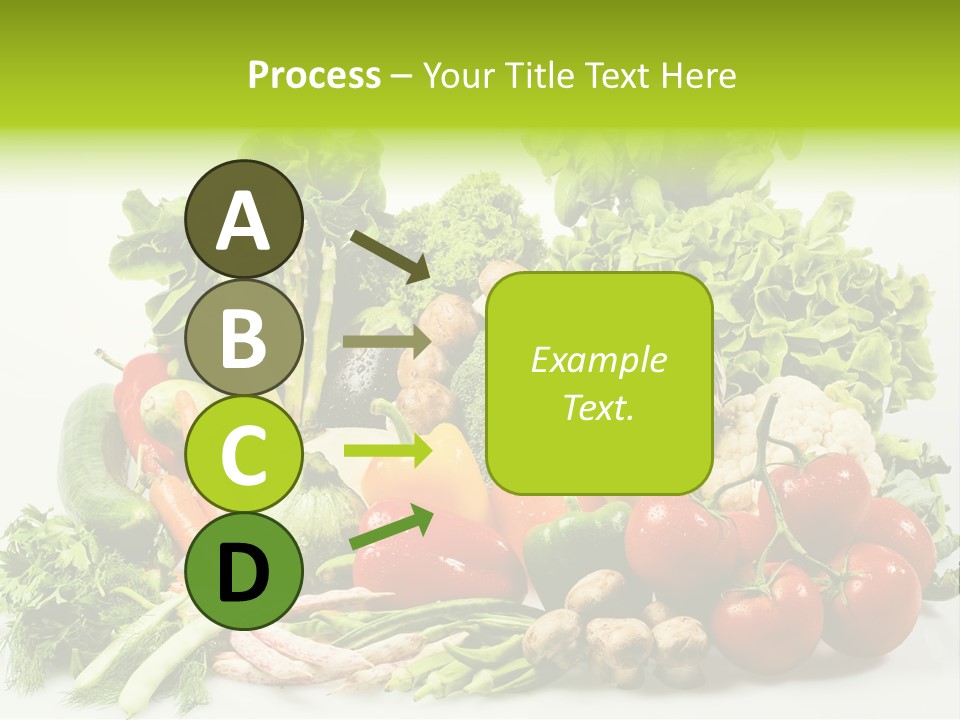 Process – Your Title Text Here

A

B

C

D

Example Text.